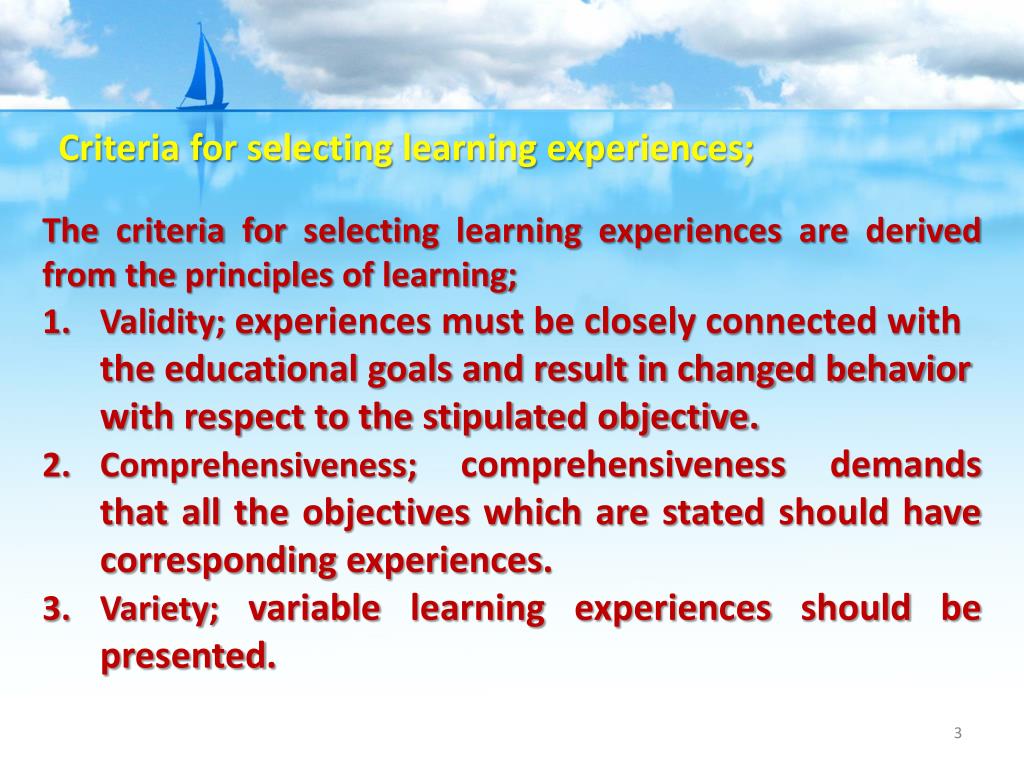 Criteria for selecting learning experiences;

The criteria for selecting learning experiences are derived from the principles of learning;

1. Validity; experiences must be closely connected with the educational goals and result in changed behavior with respect to the stipulated objective.
2. Comprehensiveness; comprehensiveness demands that all the objectives which are stated should have corresponding experiences.
3. Variety; variable learning experiences should be presented.

3